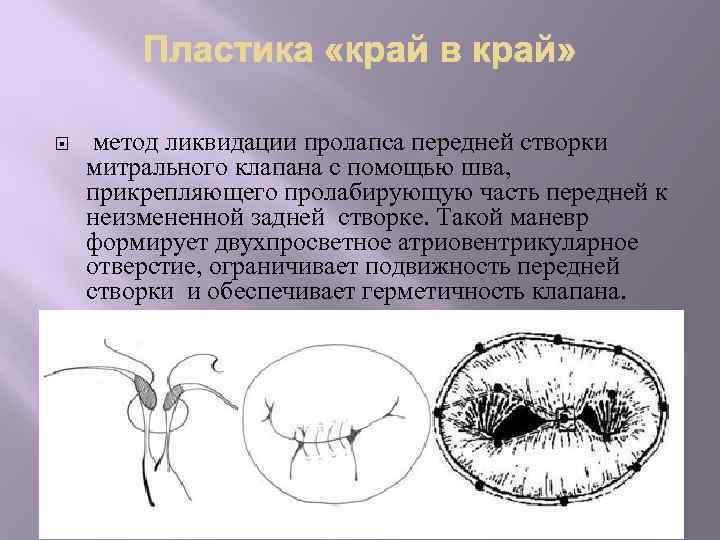 Пластика «край в край»

метод ликвидации пролапса передней створки митрального клапана с помощью шва, прикрепляющего пролабирующую часть передней к неизмененной задней створке. Такой маневр формирует двухпросветное атриовентрикулярное отверстие, ограничивает подвижность передней створки и обеспечивает герметичность клапана.